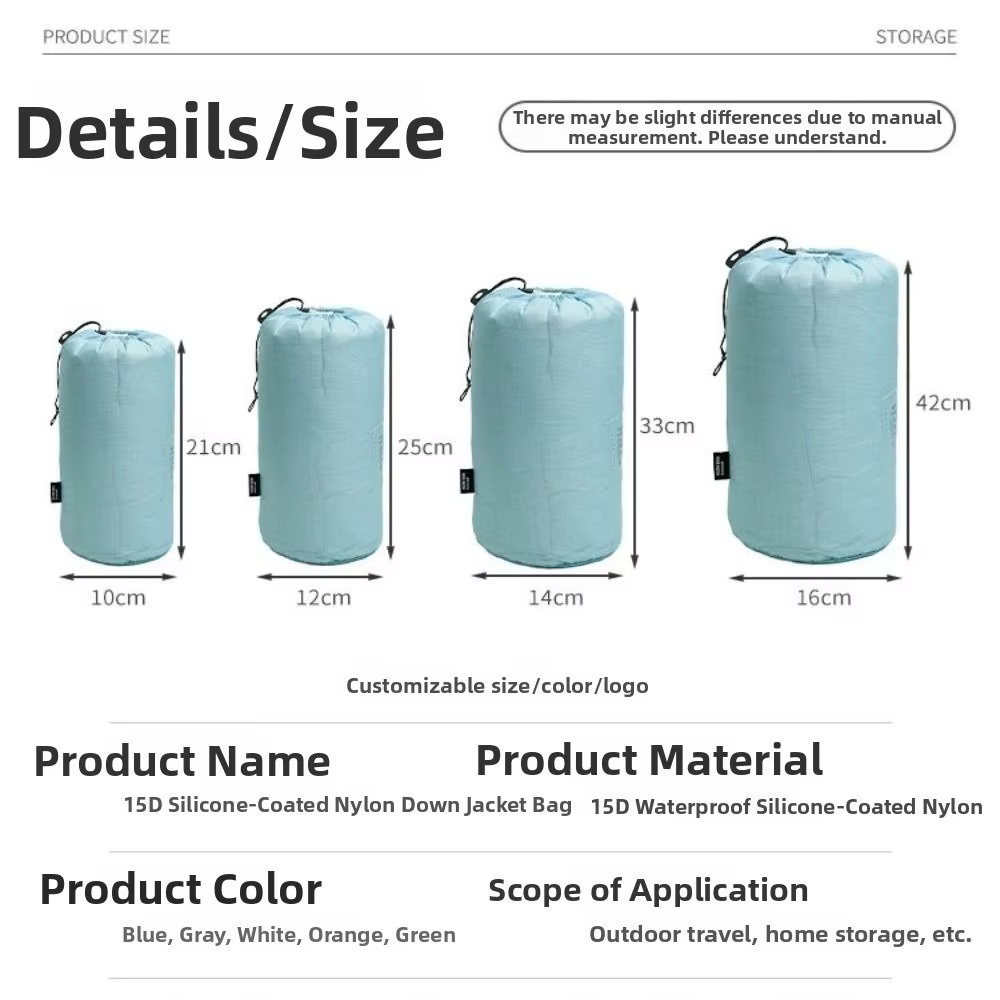 PRODUCT SIZE

STORAGE

Details/Size

There may be slight differences due to manual measurement. Please understand.

21cm

10cm

25cm

12cm

33cm

14cm

42cm

16cm

Customizable size/color/logo

Product Name

15D Silicone-Coated Nylon Down Jacket Bag

Product Material

15D Waterproof Silicone-Coated Nylon

Product Color

Blue, Gray, White, Orange, Green

Scope of Application

Outdoor travel, home storage, etc.